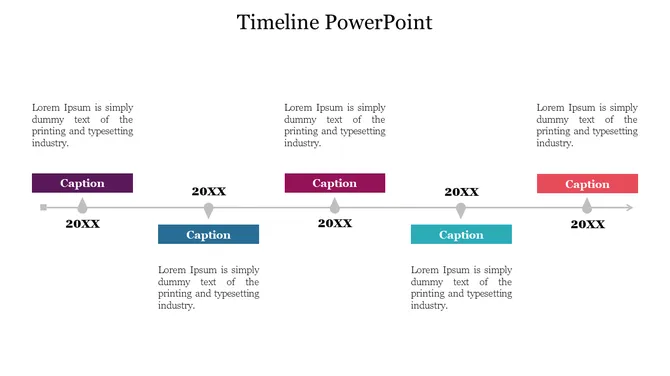 Timeline PowerPoint

Lorem Ipsum is simply dummy text of the printing and typesetting industry.

Caption

20XX

20XX

Caption

Lorem Ipsum is simply dummy text of the printing and typesetting industry.

Lorem Ipsum is simply dummy text of the printing and typesetting industry.

Caption

20XX

20XX

Caption

Lorem Ipsum is simply dummy text of the printing and typesetting industry.

Lorem Ipsum is simply dummy text of the printing and typesetting industry.

Caption

20XX